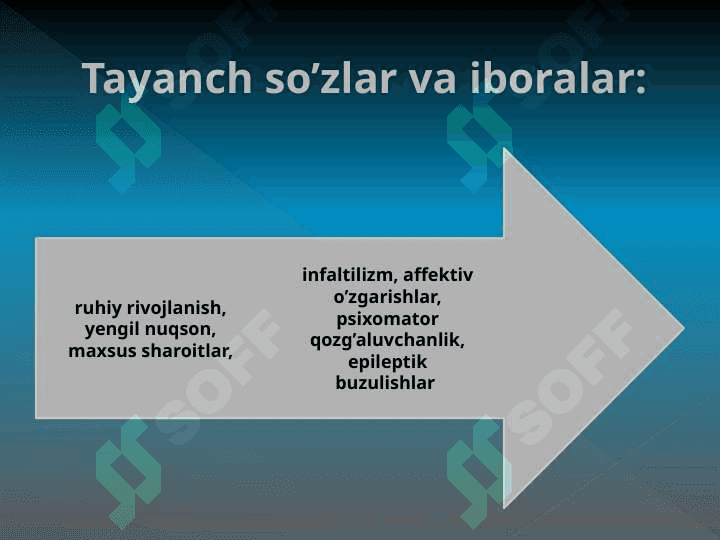 Tayanch so’zlar va iboralar:

ruhiy rivojlanish, yengil nuqson, maxsus sharoitlar,

infaltilizm, affektiv o’zgarishlar, psixomator qozg’aluvchanlik, epileptik buzulishlar

SOFF
SOFF
SOFF
SOFF